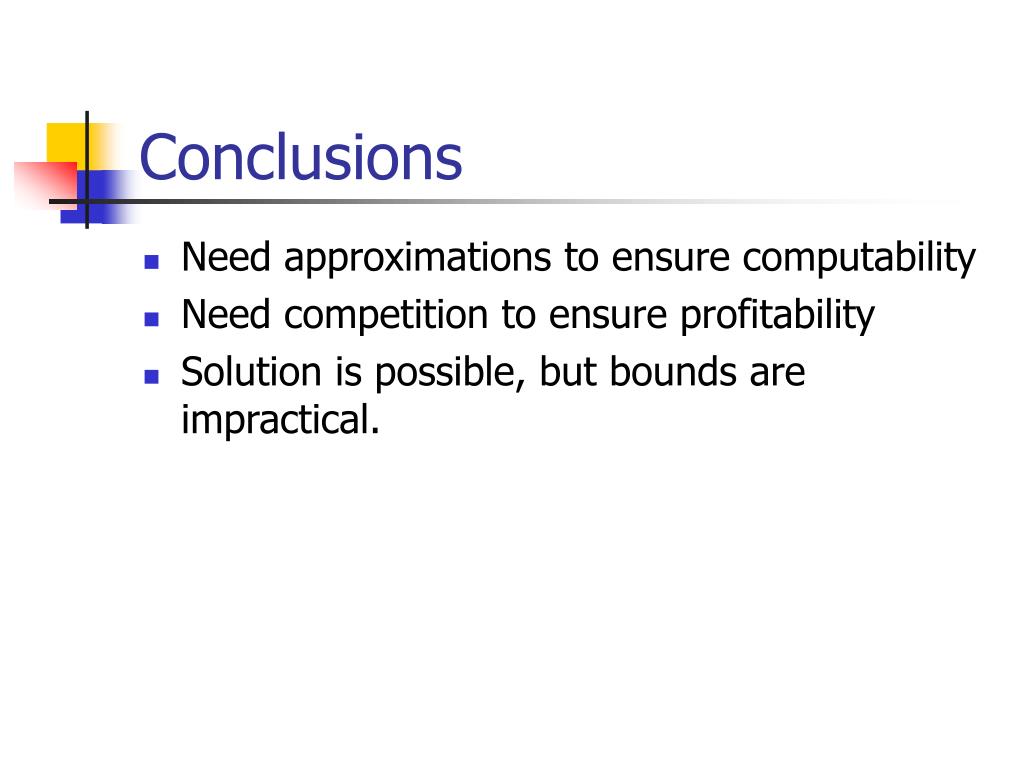 Conclusions

- Need approximations to ensure computability
- Need competition to ensure profitability
- Solution is possible, but bounds are impractical.